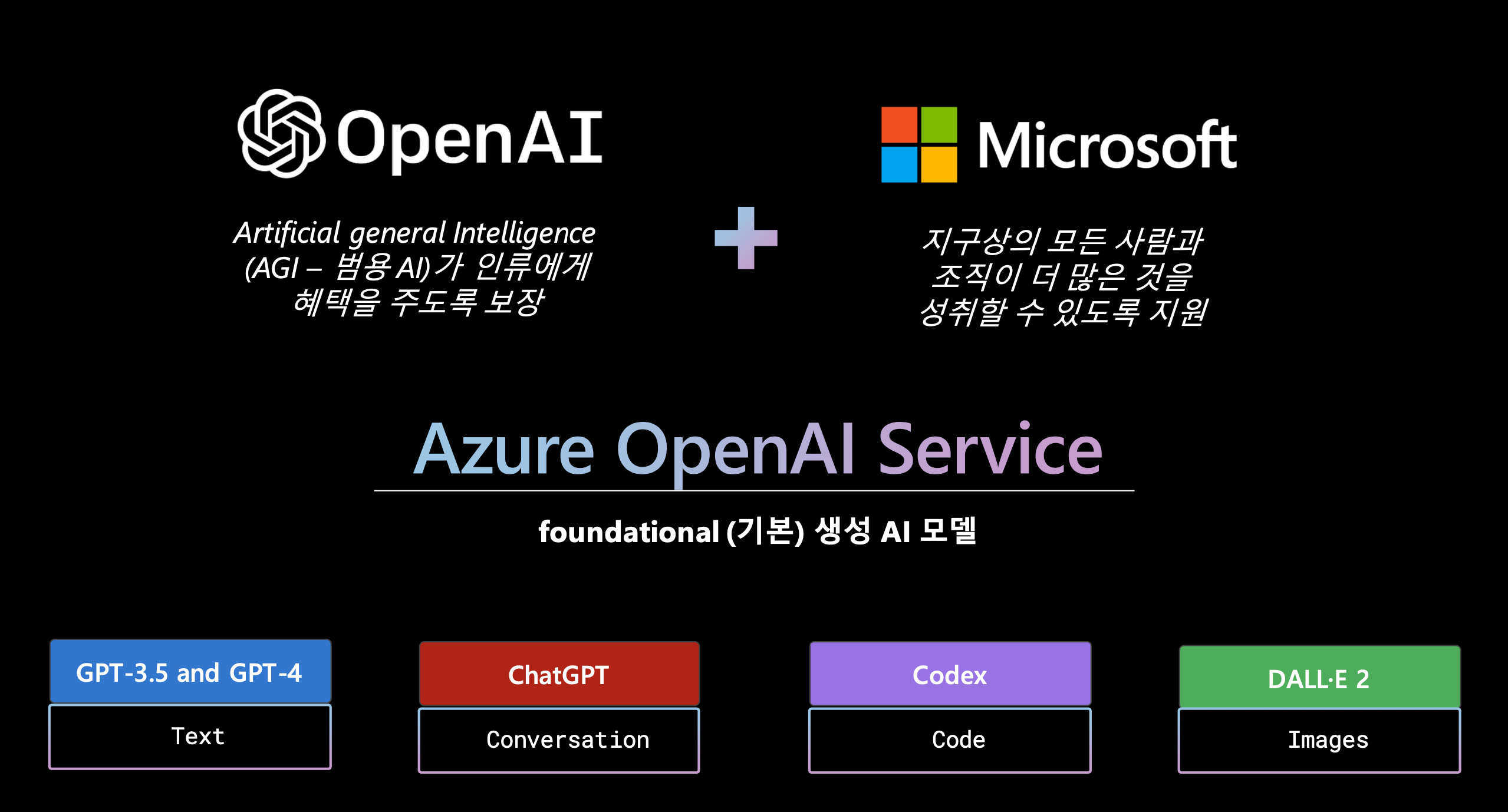 OpenAI

Artificial general Intelligence (AGI – 범용 AI)가 인류에게 혜택을 주도록 보장

+

Microsoft

지구상의 모든 사람과 조직이 더 많은 것을 성취할 수 있도록 지원

Azure OpenAI Service

foundational (기본) 생성 AI 모델

GPT-3.5 and GPT-4

Text

ChatGPT

Conversation

Codex

Code

DALL·E 2

Images